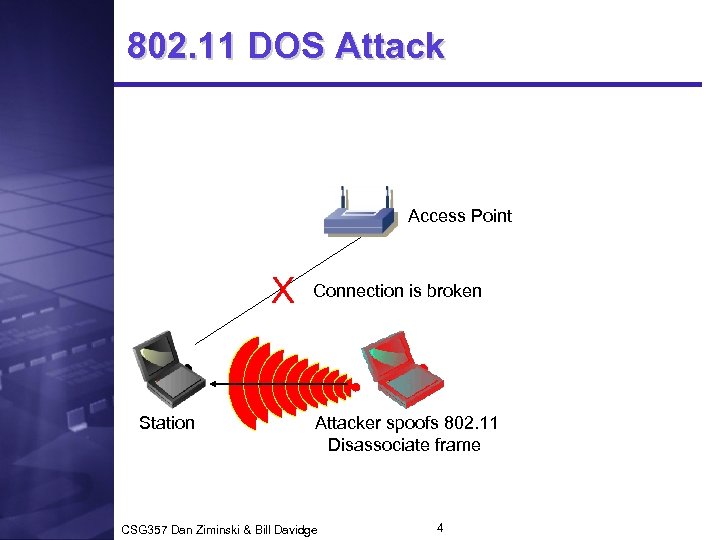 802.11 DOS Attack

Access Point

X Connection is broken

Station

Attacker spoofs 802.11 Disassociate frame

CSG357 Dan Ziminski & Bill Davidge

4